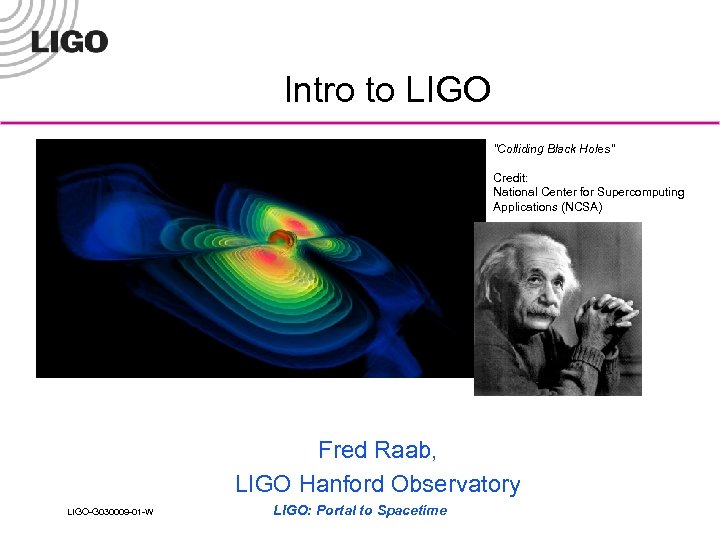 LIGO

Intro to LIGO

"Colliding Black Holes"

Credit:
National Center for Supercomputing Applications (NCSA)

Fred Raab,
LIGO Hanford Observatory

LIGO-G030009-01-W

LIGO: Portal to Spacetime